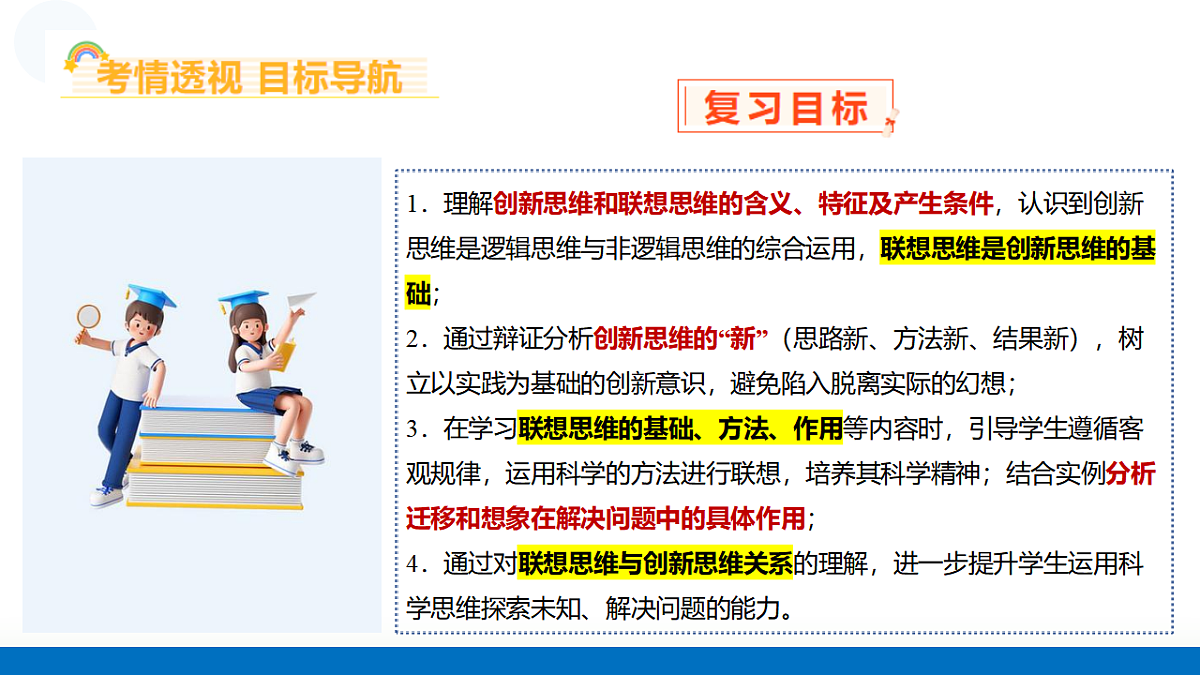 考情透视 目标导航

复习目标

1．理解创新思维和联想思维的含义、特征及产生条件，认识到创新思维是逻辑思维与非逻辑思维的综合运用，联想思维是创新思维的基础；

2．通过辩证分析创新思维的“新”（思路新、方法新、结果新），树立以实践为基础的创新意识，避免陷入脱离实际的幻想；

3．在学习联想思维的基础、方法、作用等内容时，引导学生遵循客观规律，运用科学的方法进行联想，培养其科学精神；结合实例分析迁移和想象在解决问题中的具体作用；

4．通过对联想思维与创新思维关系的理解，进一步提升学生运用科学思维探索未知、解决问题的能力。